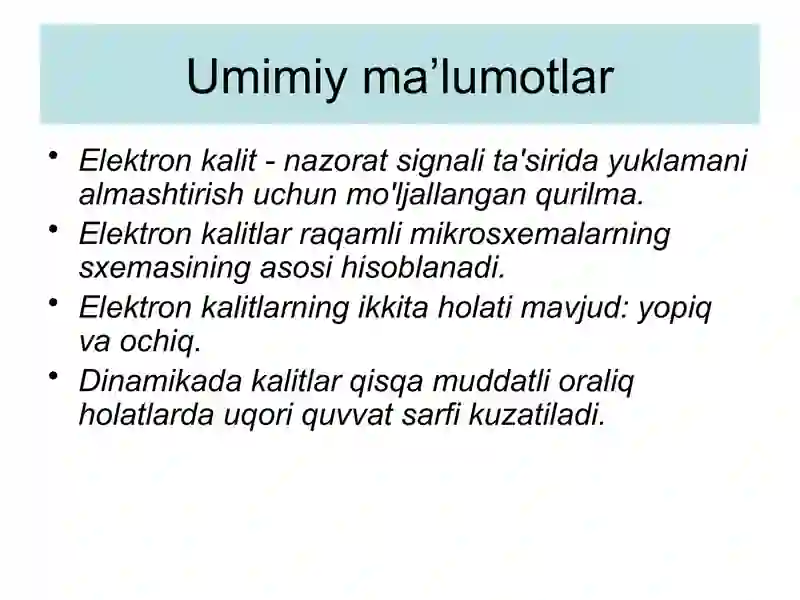 Umimiy ma’lumotlar

• Elektron kalit - nazorat signali ta'sirida yuklamani almashtirish uchun mo'ljallangan qurilma.
• Elektron kalitlar raqamli mikrosxemalarning sxemasining asosi hisoblanadi.
• Elektron kalitlarning ikkita holati mavjud: yopiq va ochiq.
• Dinamikada kalitlar qisqa muddatli oraliq holatlarda uqori quvvat sarfi kuzatiladi.